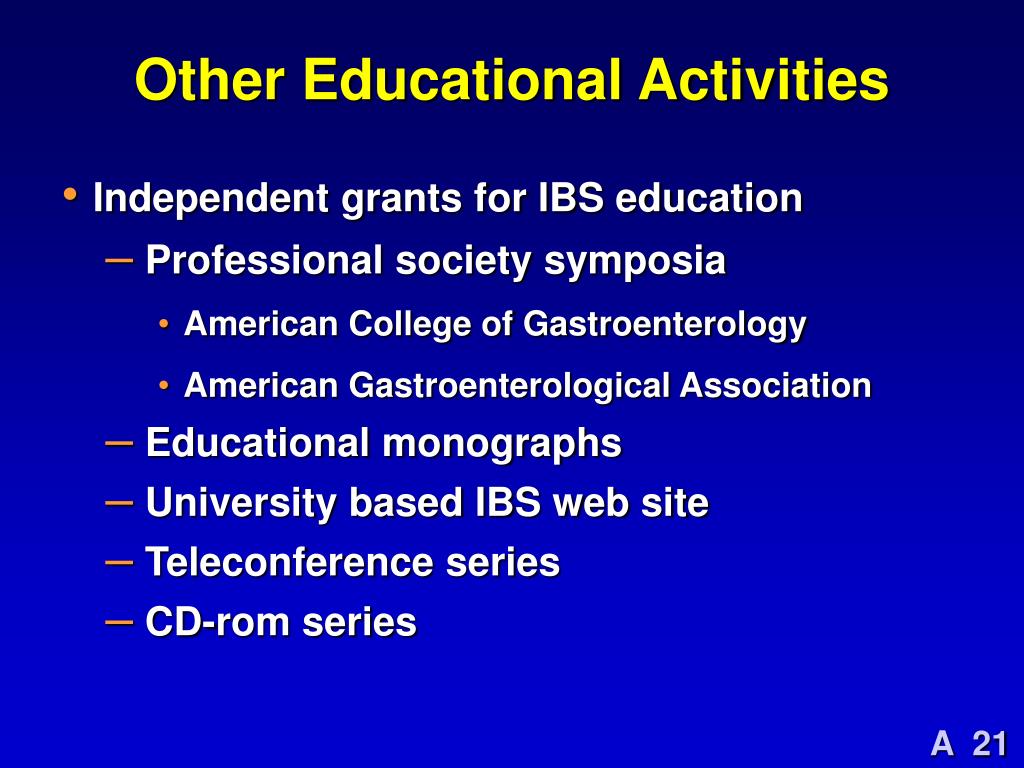 Other Educational Activities

• Independent grants for IBS education
– Professional society symposia
• American College of Gastroenterology
• American Gastroenterological Association
– Educational monographs
– University based IBS web site
– Teleconference series
– CD-rom series

A 21